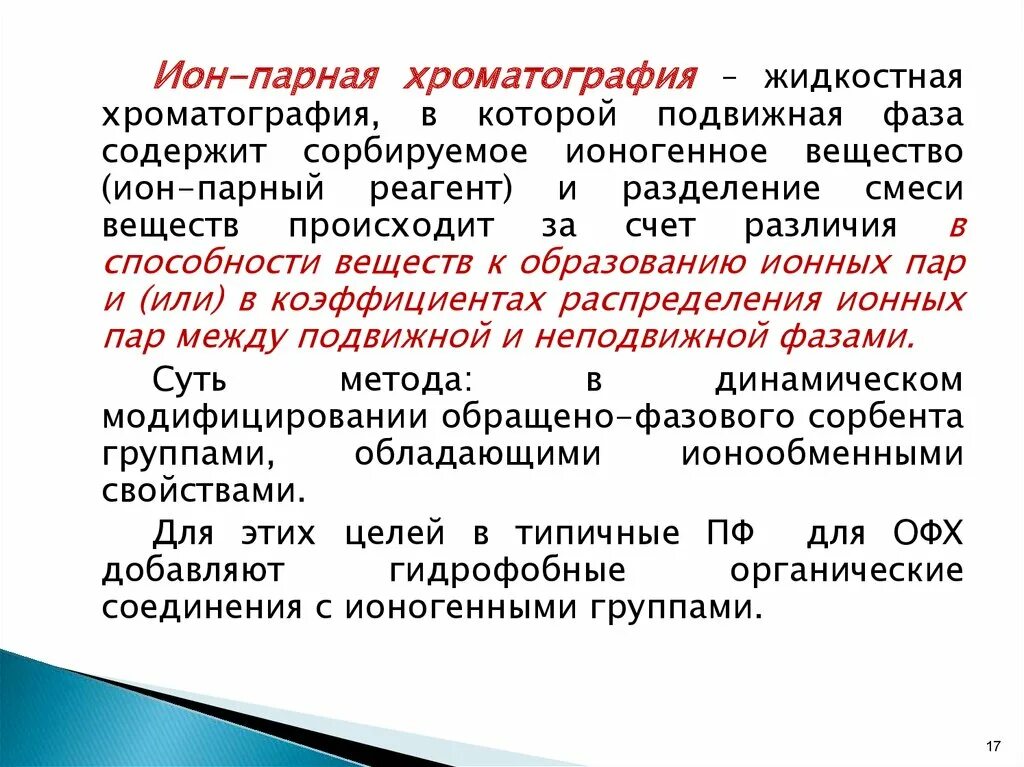 Ион-парная хроматография – жидкостная хроматография, в которой подвижная фаза содержит сорбируемое ионогенное вещество (ион-парный реагент) и разделение смеси веществ происходит за счет различия в способности веществ к образованию ионных пар и (или) в коэффициентах распределения ионных пар между подвижной и неподвижной фазами.

Суть метода: в динамическом модифицировании обращено-фазового сорбента группами, обладающими ионообменными свойствами.

Для этих целей в типичные ПФ для ОФХ добавляют гидрофобные органические соединения с ионогенными группами.

17